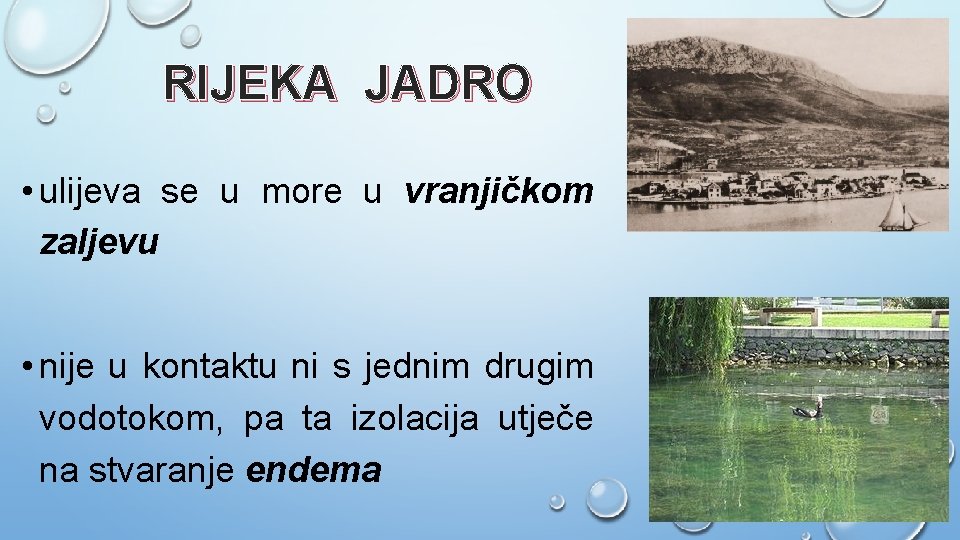 RIJEKA JADRO

• ulijeva se u more u vranjičkom zaljevu

• nije u kontaktu ni s jednim drugim vodotokom, pa ta izolacija utječe na stvaranje endema